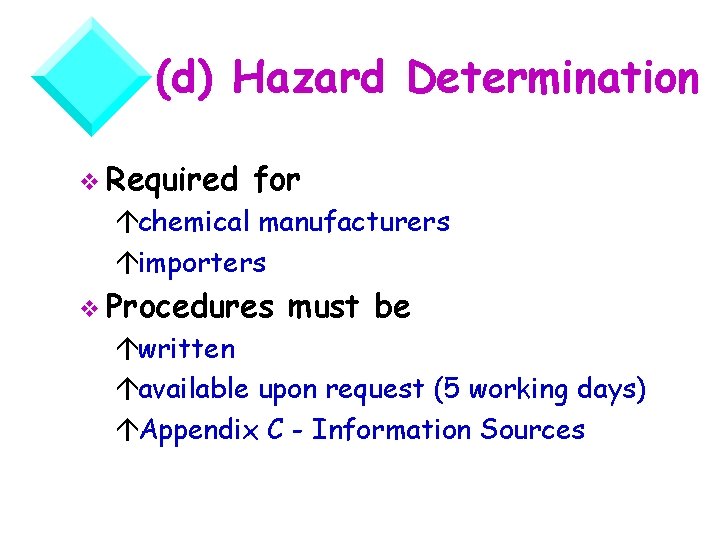 (d) Hazard Determination

❖ Required for

↑chemical manufacturers

↑importers

❖ Procedures must be

↑written

↑available upon request (5 working days)

↑Appendix C - Information Sources